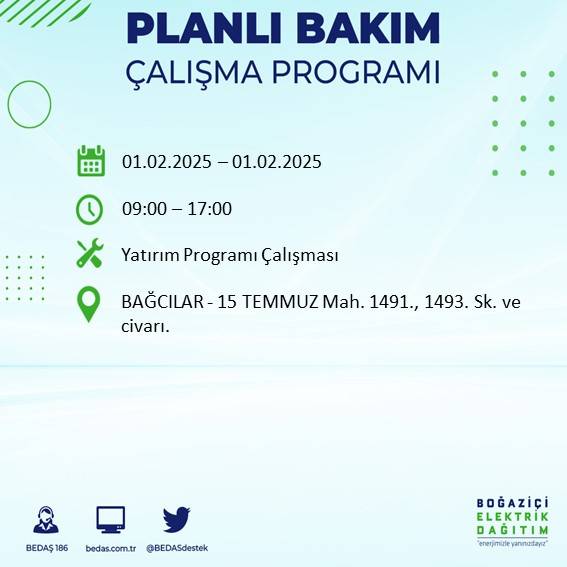 PLANLI BAKIM
ÇALIŞMA PROGRAMI

01.02.2025 – 01.02.2025

09:00 – 17:00

Yatırım Programı Çalışması

BAĞCILAR - 15 TEMMUZ Mah. 1491., 1493. Sk. ve civarı.

BEDAŞ 186
bedas.com.tr
@BEDASdestek

BOĞAZİÇİ
ELEKTRİK
DAĞITIM
"enerjimizle yanınızdayız"